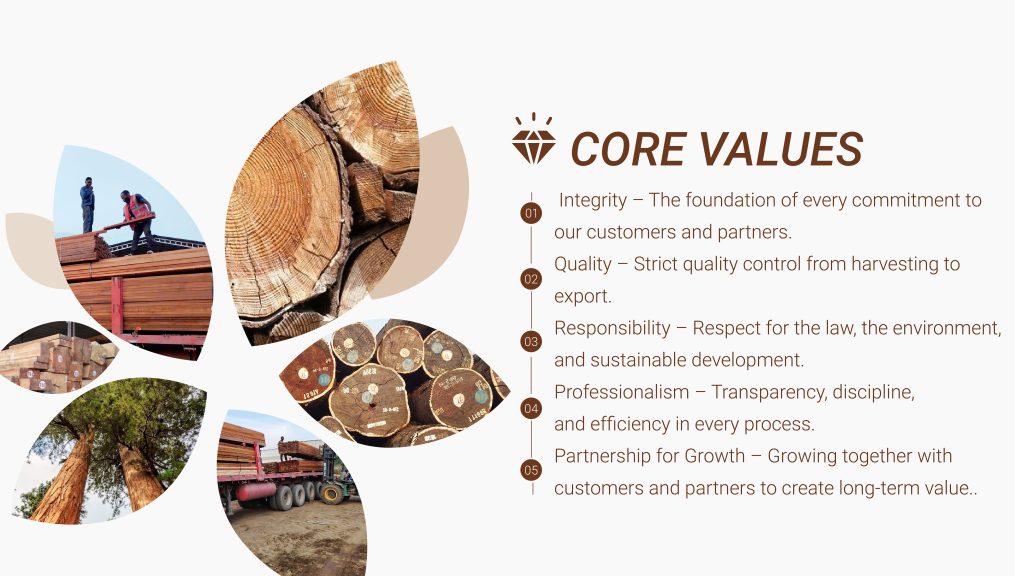 CORE VALUES

01 Integrity – The foundation of every commitment to our customers and partners.

02 Quality – Strict quality control from harvesting to export.

03 Responsibility – Respect for the law, the environment, and sustainable development.

04 Professionalism – Transparency, discipline, and efficiency in every process.

05 Partnership for Growth – Growing together with customers and partners to create long-term value..